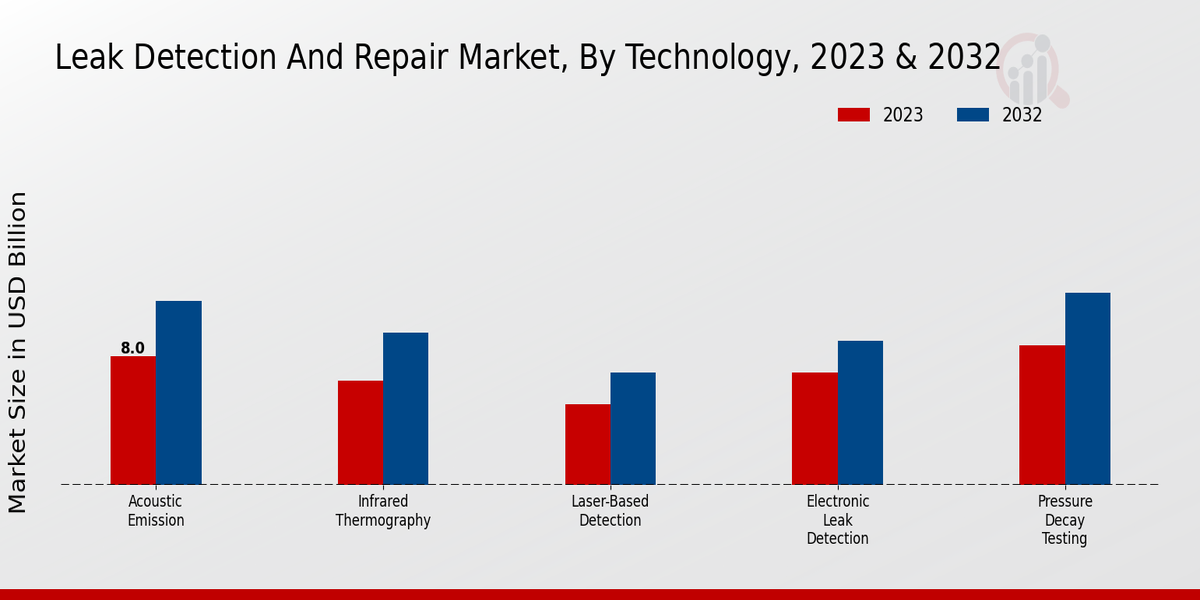 Leak Detection And Repair Market, By Technology, 2023 & 2032

2023 2032

Market Size in USD Billion

8.0

Acoustic Emission

Infrared Thermography

Laser-Based Detection

Electronic Leak Detection

Pressure Decay Testing